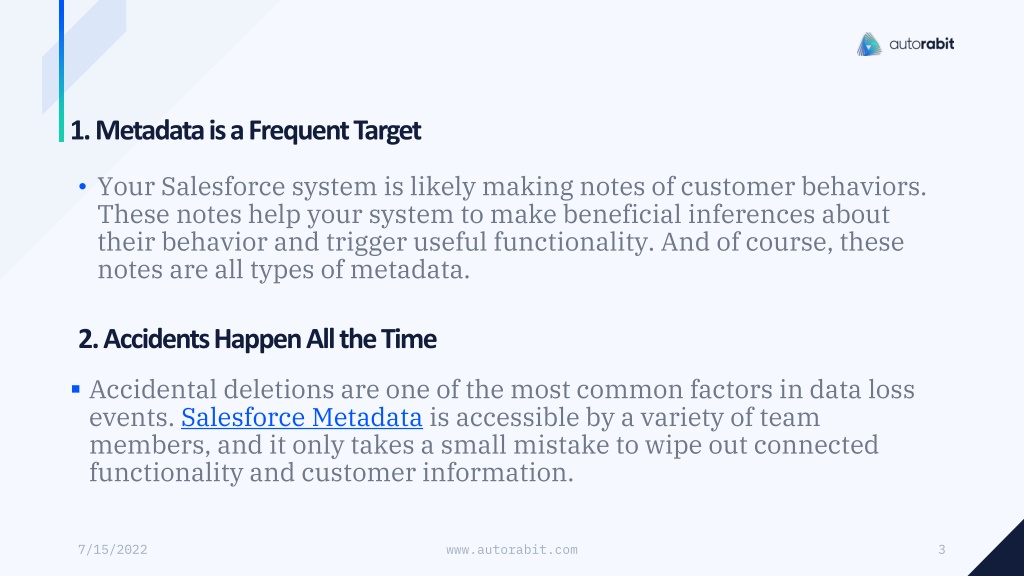 autorabit

1. Metadata is a Frequent Target

• Your Salesforce system is likely making notes of customer behaviors. These notes help your system to make beneficial inferences about their behavior and trigger useful functionality. And of course, these notes are all types of metadata.

2. Accidents Happen All the Time

▪ Accidental deletions are one of the most common factors in data loss events. Salesforce Metadata is accessible by a variety of team members, and it only takes a small mistake to wipe out connected functionality and customer information.

7/15/2022

www.autorabit.com

3